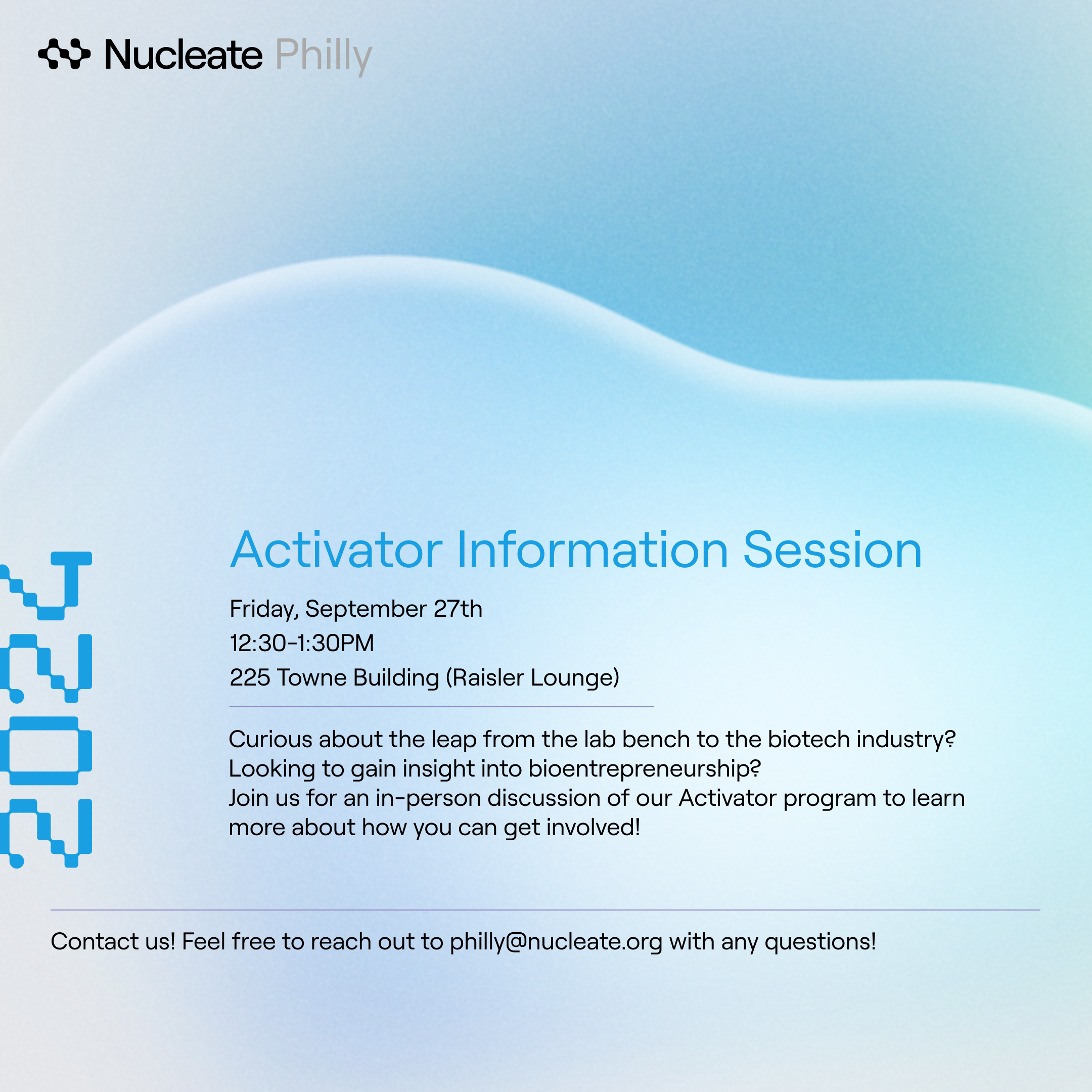 Nucleate Philly

2024

Activator Information Session

Friday, September 27th
12:30-1:30PM
225 Towne Building (Raisler Lounge)

Curious about the leap from the lab bench to the biotech industry? Looking to gain insight into bioentrepreneurship? Join us for an in-person discussion of our Activator program to learn more about how you can get involved!

Contact us! Feel free to reach out to philly@nucleate.org with any questions!